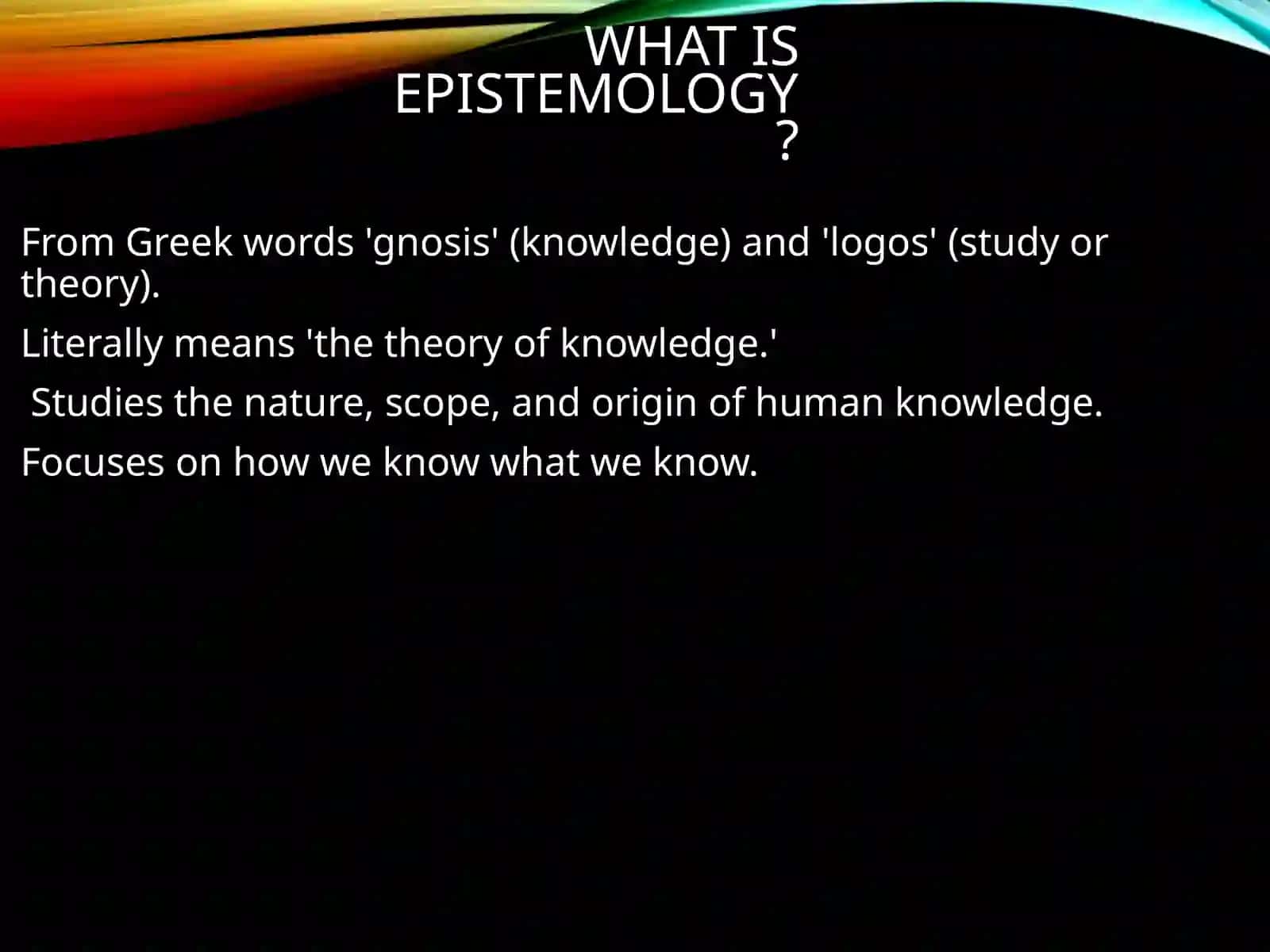 WHAT IS EPISTEMOLOGY?

From Greek words 'gnosis' (knowledge) and 'logos' (study or theory).

Literally means 'the theory of knowledge.'

Studies the nature, scope, and origin of human knowledge.

Focuses on how we know what we know.